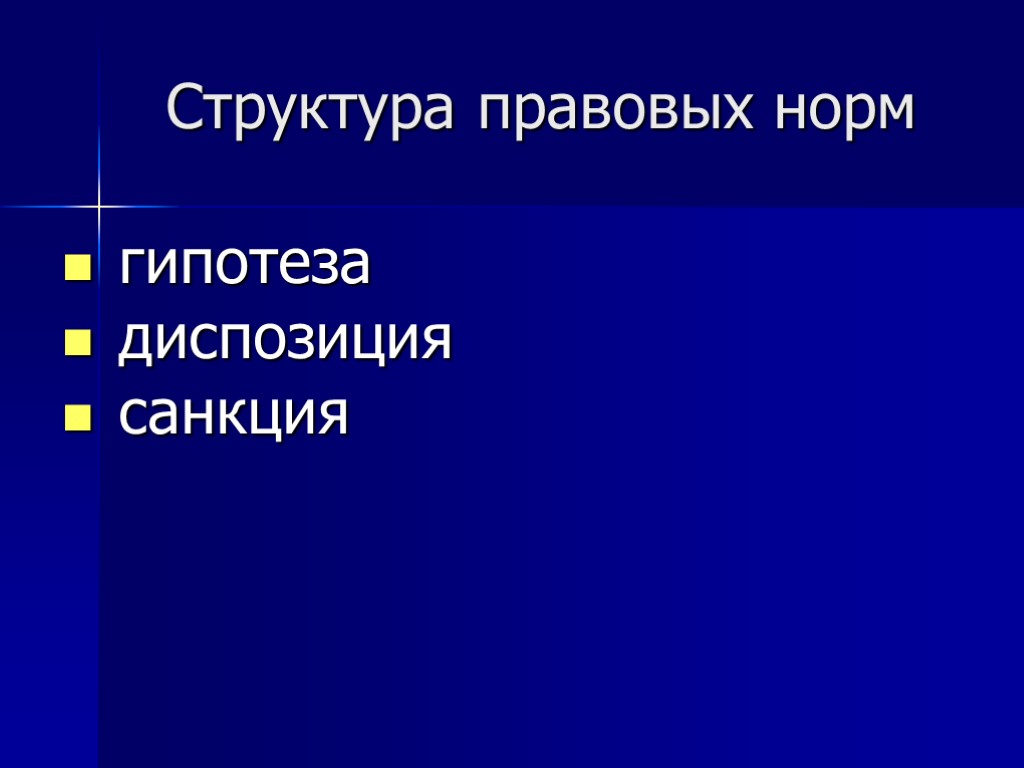 Структура правовых норм

- гипотеза
- диспозиция
- санкция